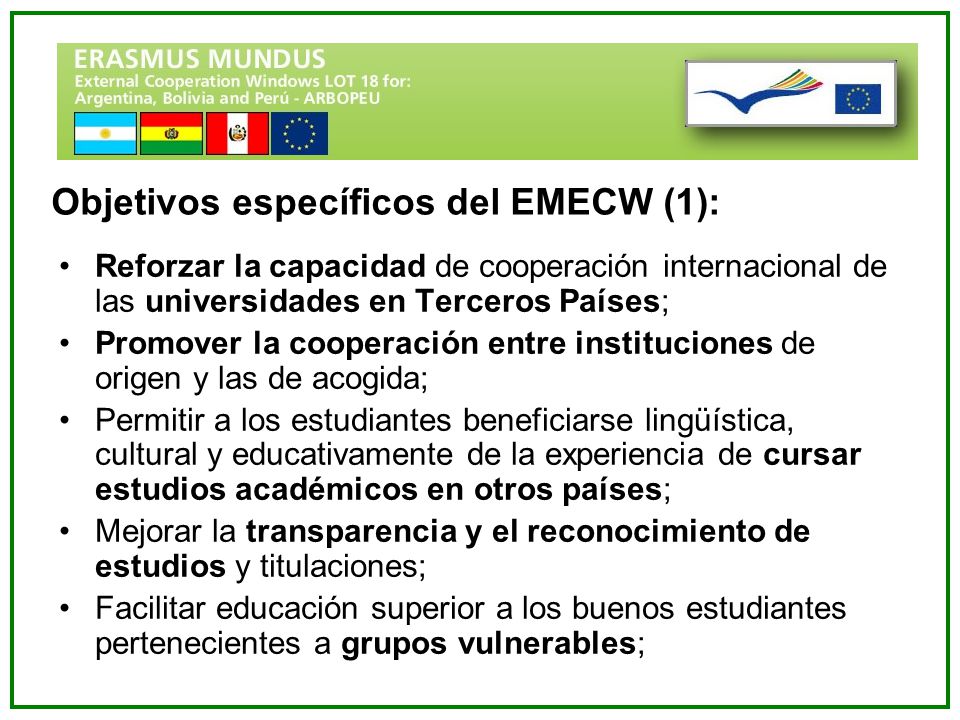 ERASMUS MUNDUS
External Cooperation Windows LOT 18 for:
Argentina, Bolivia and Perú - ARBOPEU

Objetivos específicos del EMECW (1):

• Reforzar la capacidad de cooperación internacional de las universidades en Terceros Países;
• Promover la cooperación entre instituciones de origen y las de acogida;
• Permitir a los estudiantes beneficiarse lingüística, cultural y educativamente de la experiencia de cursar estudios académicos en otros países;
• Mejorar la transparencia y el reconocimiento de estudios y titulaciones;
• Facilitar educación superior a los buenos estudiantes pertenecientes a grupos vulnerables;